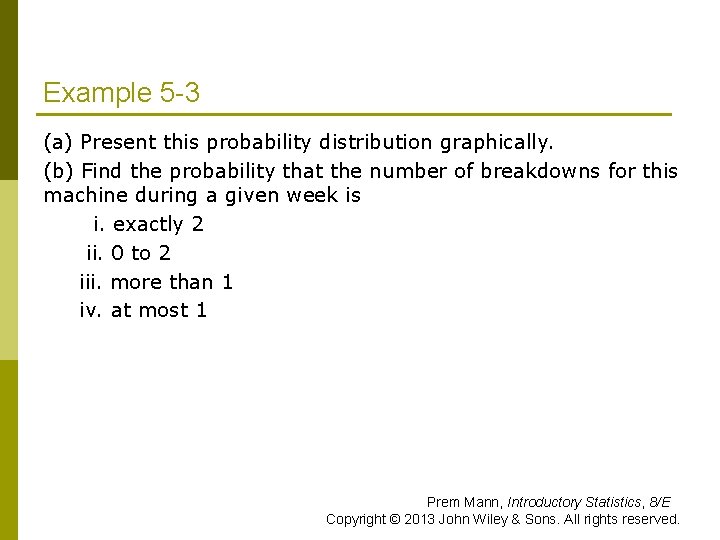 Example 5-3

(a) Present this probability distribution graphically.

(b) Find the probability that the number of breakdowns for this machine during a given week is

i. exactly 2

ii. 0 to 2

iii. more than 1

iv. at most 1

Prem Mann, Introductory Statistics, 8/E
Copyright © 2013 John Wiley & Sons. All rights reserved.